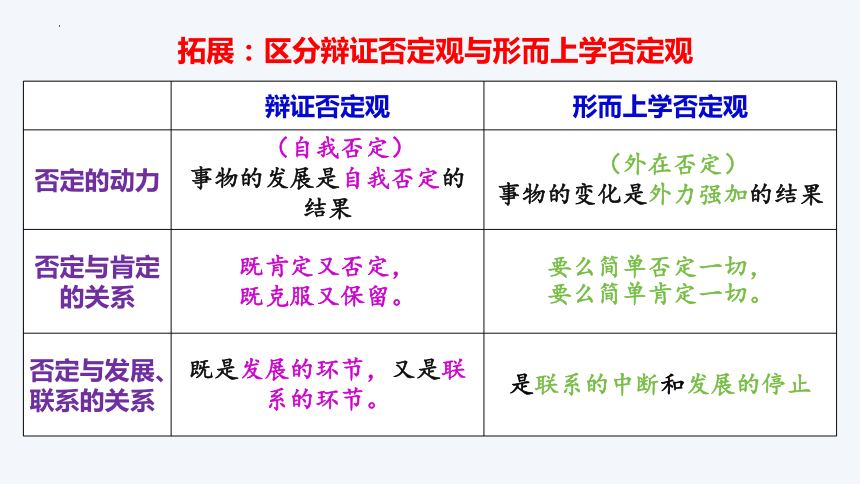 拓展：区分辩证否定观与形而上学否定观

| | 辩证否定观 | 形而上学否定观 |
|---|---|---|
| 否定的动力 | （自我否定）事物的发展是自我否定的结果 | （外在否定）事物的变化是外力强加的结果 |
| 否定与肯定的关系 | 既肯定又否定，既克服又保留。 | 要么简单否定一切，要么简单肯定一切。 |
| 否定与发展、联系的关系 | 既是发展的环节，又是联系的环节。 | 是联系的中断和发展的停止 |